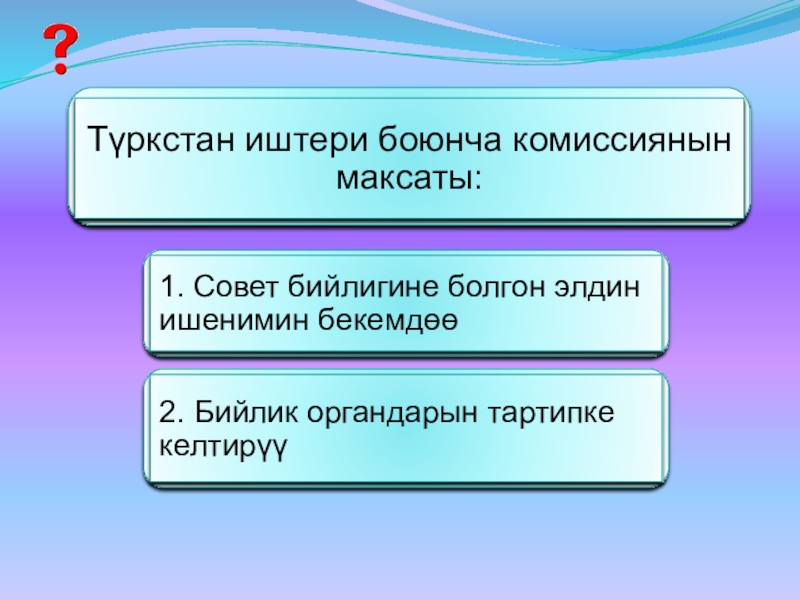 ?

Түркстан иштери боюнча комиссиянын максаты:

1. Совет бийлигине болгон элдин ишенимин бекемдөө

2. Бийлик органдарын тартипке келтирүү